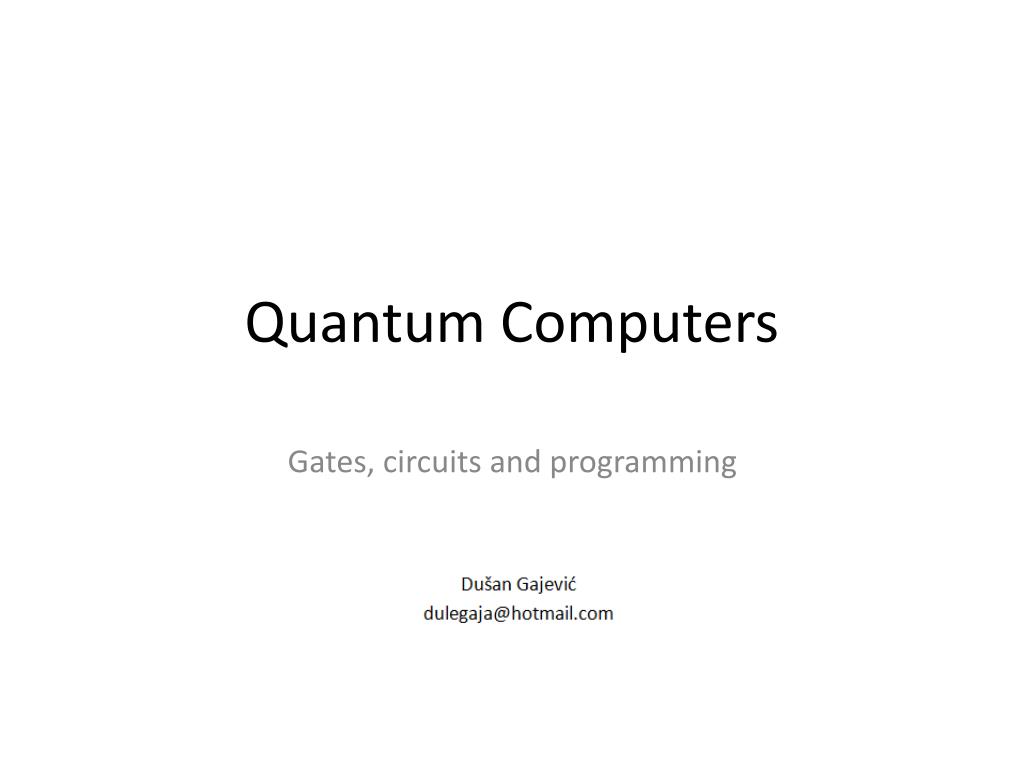 Quantum Computers

Gates, circuits and programming

Dušan Gajević
dulegaja@hotmail.com